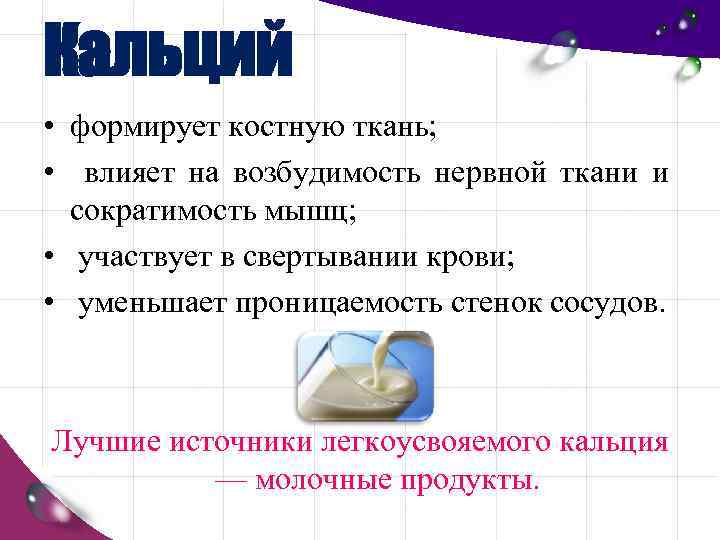 Кальций

• формирует костную ткань;
• влияет на возбудимость нервной ткани и сократимость мышц;
• участвует в свертывании крови;
• уменьшает проницаемость стенок сосудов.

Лучшие источники легкоусвояемого кальция — молочные продукты.